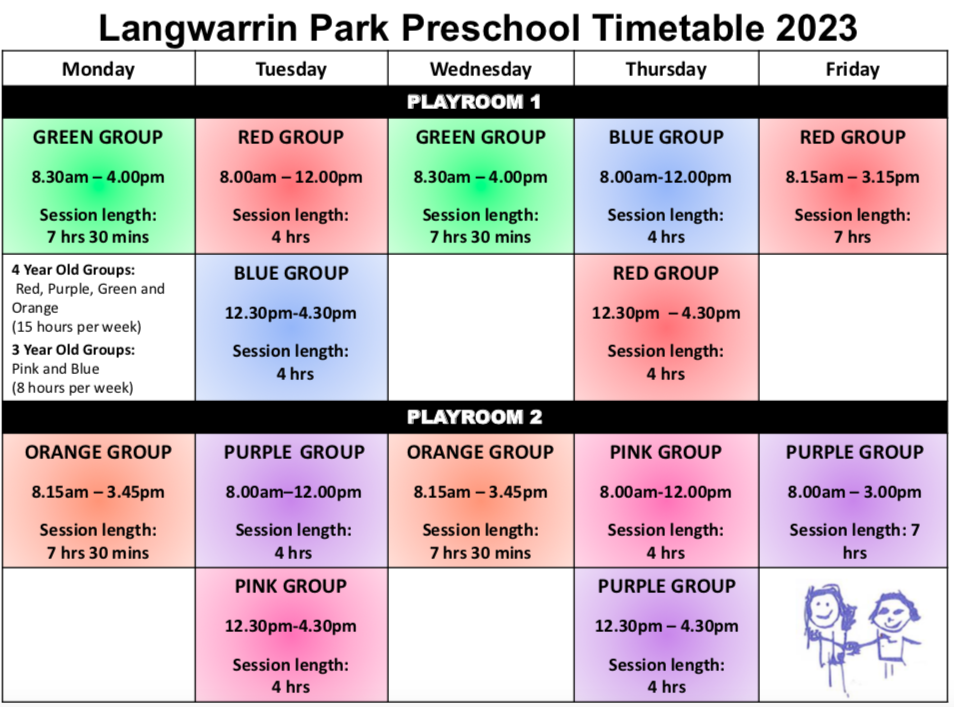 Langwarrin Park Preschool Timetable 2023

| Monday | Tuesday | Wednesday | Thursday | Friday |
|---|---|---|---|---|
| PLAYROOM 1 | | | | |
| GREEN GROUP 8.30am – 4.00pm Session length: 7 hrs 30 mins | RED GROUP 8.00am – 12.00pm Session length: 4 hrs | GREEN GROUP 8.30am – 4.00pm Session length: 7 hrs 30 mins | BLUE GROUP 8.00am-12.00pm Session length: 4 hrs | RED GROUP 8.15am – 3.15pm Session length: 7 hrs |
| 4 Year Old Groups: Red, Purple, Green and Orange (15 hours per week) 3 Year Old Groups: Pink and Blue (8 hours per week) | BLUE GROUP 12.30pm-4.30pm Session length: 4 hrs | | RED GROUP 12.30pm – 4.30pm Session length: 4 hrs | |
| PLAYROOM 2 | | | | |
| ORANGE GROUP 8.15am – 3.45pm Session length: 7 hrs 30 mins | PURPLE GROUP 8.00am–12.00pm Session length: 4 hrs | ORANGE GROUP 8.15am – 3.45pm Session length: 7 hrs 30 mins | PINK GROUP 8.00am-12.00pm Session length: 4 hrs | PURPLE GROUP 8.00am – 3.00pm Session length: 7 hrs |
| | PINK GROUP 12.30pm-4.30pm Session length: 4 hrs | | PURPLE GROUP 12.30pm – 4.30pm Session length: 4 hrs | |